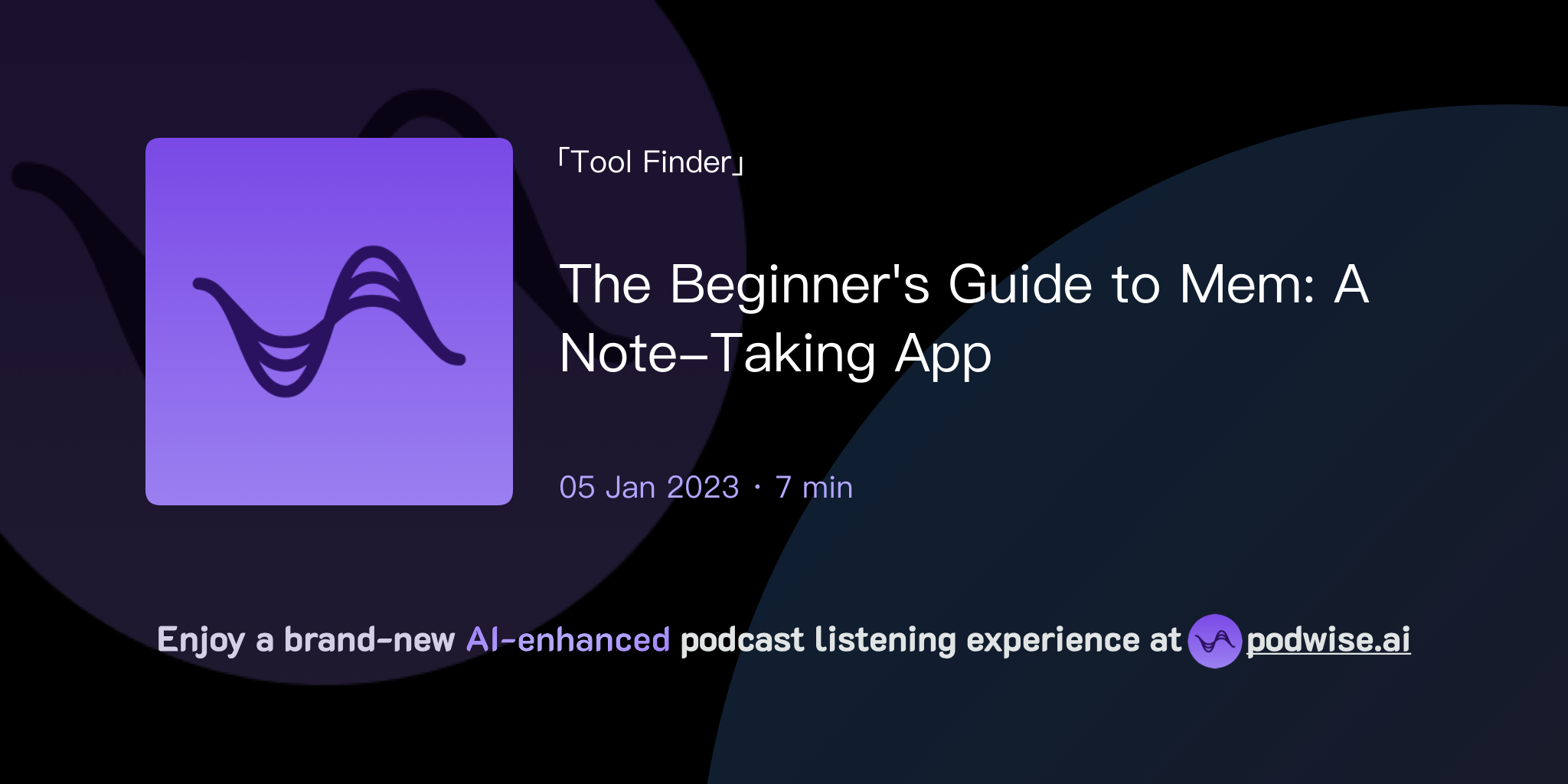 「Tool Finder」

The Beginner's Guide to Mem: A Note-Taking App

05 Jan 2023 · 7 min

Enjoy a brand-new AI-enhanced podcast listening experience at podwise.ai